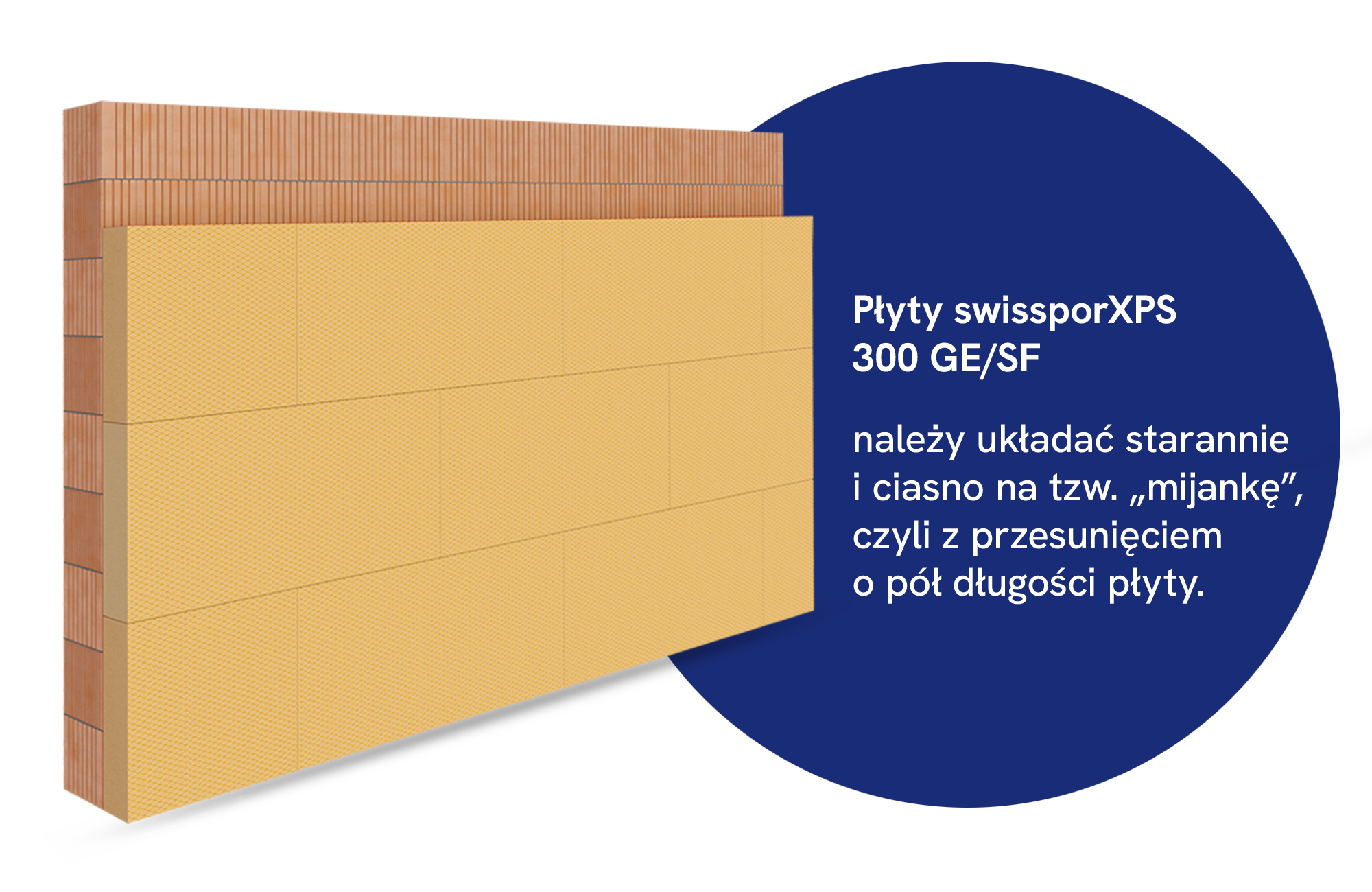 Płyty swissporXPS 300 GE/SF

należy układać starannie i ciasno na tzw. „mijankę”, czyli z przesunięciem o pół długości płyty.